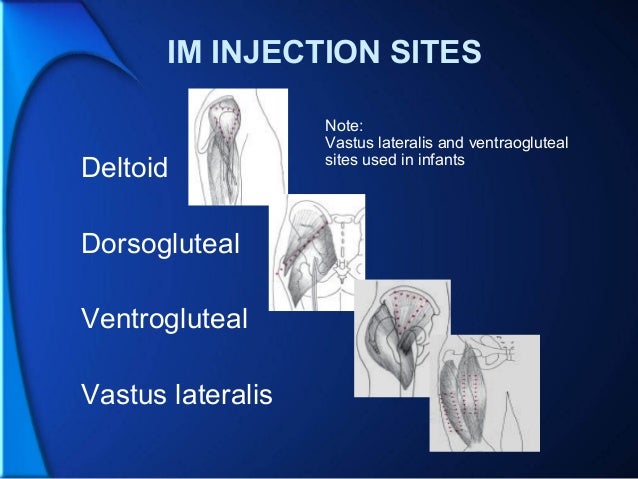 IM INJECTION SITES

Note:
Vastus lateralis and ventraogluteal sites used in infants

Deltoid

Dorsogluteal

Ventrogluteal

Vastus lateralis